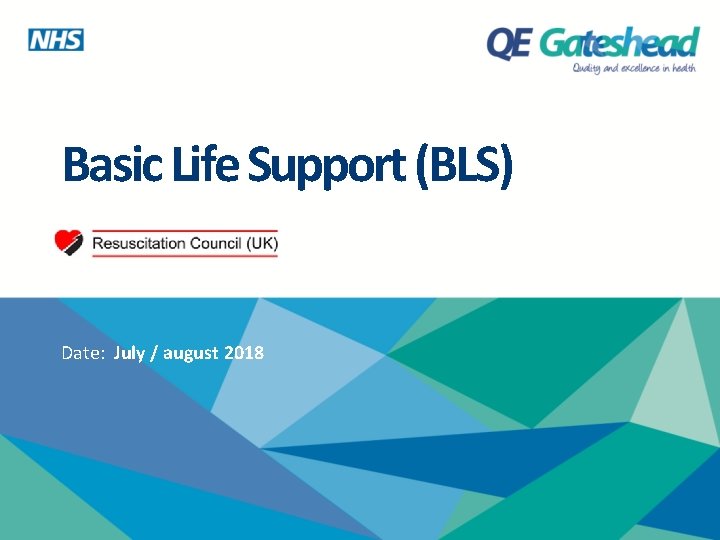 NHS

QE Gateshead
Quality and excellence in health

Basic Life Support (BLS)

Resuscitation Council (UK)

Date: July / august 2018